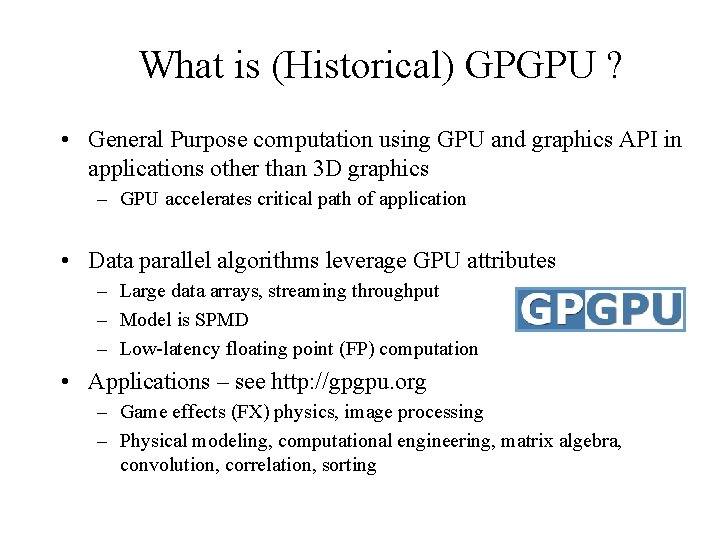 What is (Historical) GPGPU ?

• General Purpose computation using GPU and graphics API in applications other than 3D graphics
– GPU accelerates critical path of application

• Data parallel algorithms leverage GPU attributes
– Large data arrays, streaming throughput
– Model is SPMD
– Low-latency floating point (FP) computation

GPGPU

• Applications – see http://gpgpu.org
– Game effects (FX) physics, image processing
– Physical modeling, computational engineering, matrix algebra, convolution, correlation, sorting